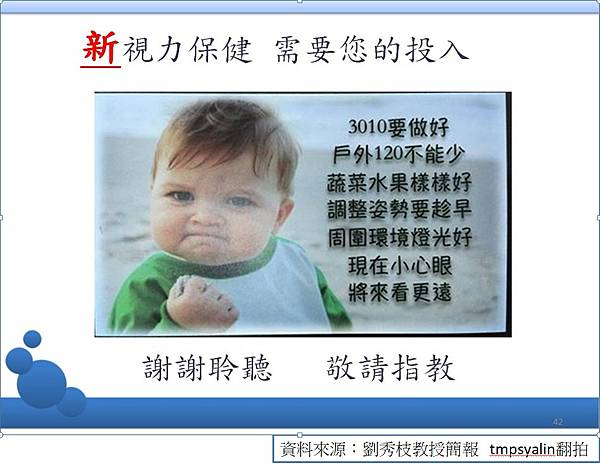 新視力保健 需要您的投入

3010要做好
戶外120不能少
蔬菜水果樣樣好
調整姿勢要趁早
周圍環境燈光好
現在小心眼
將來看更遠

謝謝聆聽 敬請指教

42

資料來源：劉秀枝教授簡報 tmpsyalin翻拍